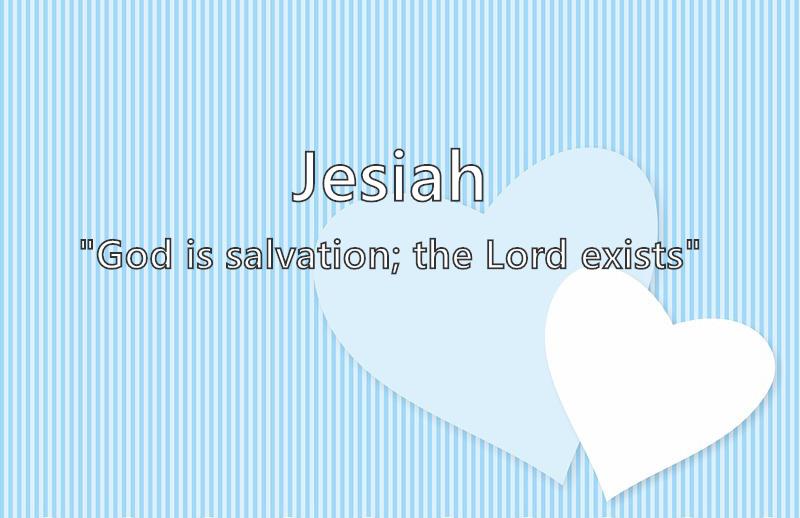 Jesiah

"God is salvation; the Lord exists"